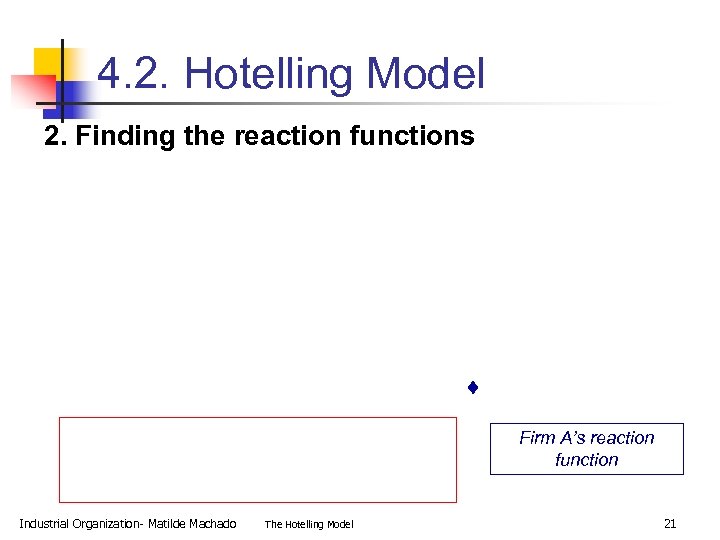 4.2. Hotelling Model

2. Finding the reaction functions

Firm A's reaction function

Industrial Organization- Matilde Machado

The Hotelling Model

21